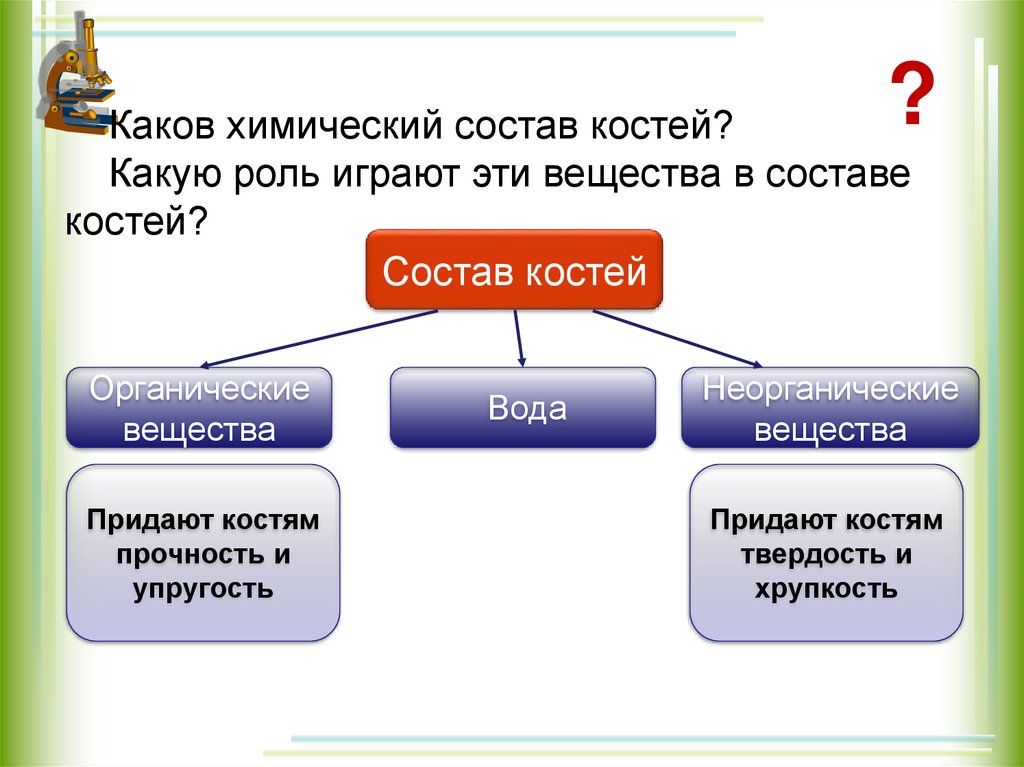 ?

Каков химический состав костей?
Какую роль играют эти вещества в составе костей?

Состав костей

Органические вещества

Вода

Неорганические вещества

Придают костям прочность и упругость

Придают костям твердость и хрупкость